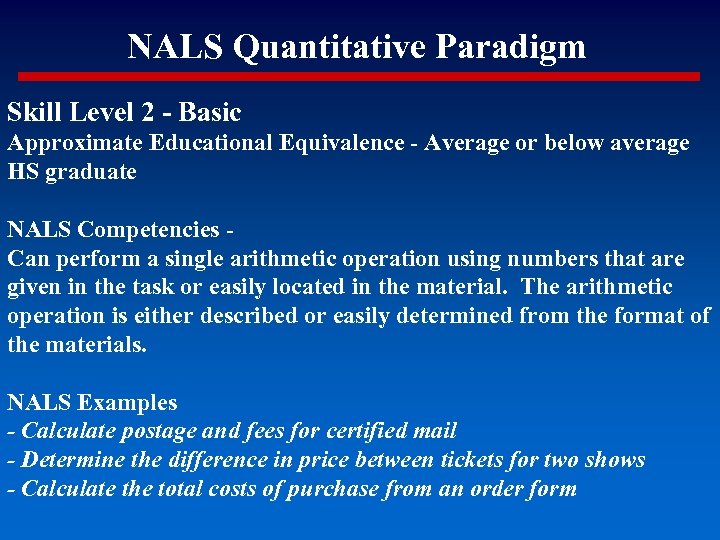 NALS Quantitative Paradigm

Skill Level 2 - Basic
Approximate Educational Equivalence - Average or below average HS graduate

NALS Competencies -
Can perform a single arithmetic operation using numbers that are given in the task or easily located in the material. The arithmetic operation is either described or easily determined from the format of the materials.

NALS Examples
- Calculate postage and fees for certified mail
- Determine the difference in price between tickets for two shows
- Calculate the total costs of purchase from an order form